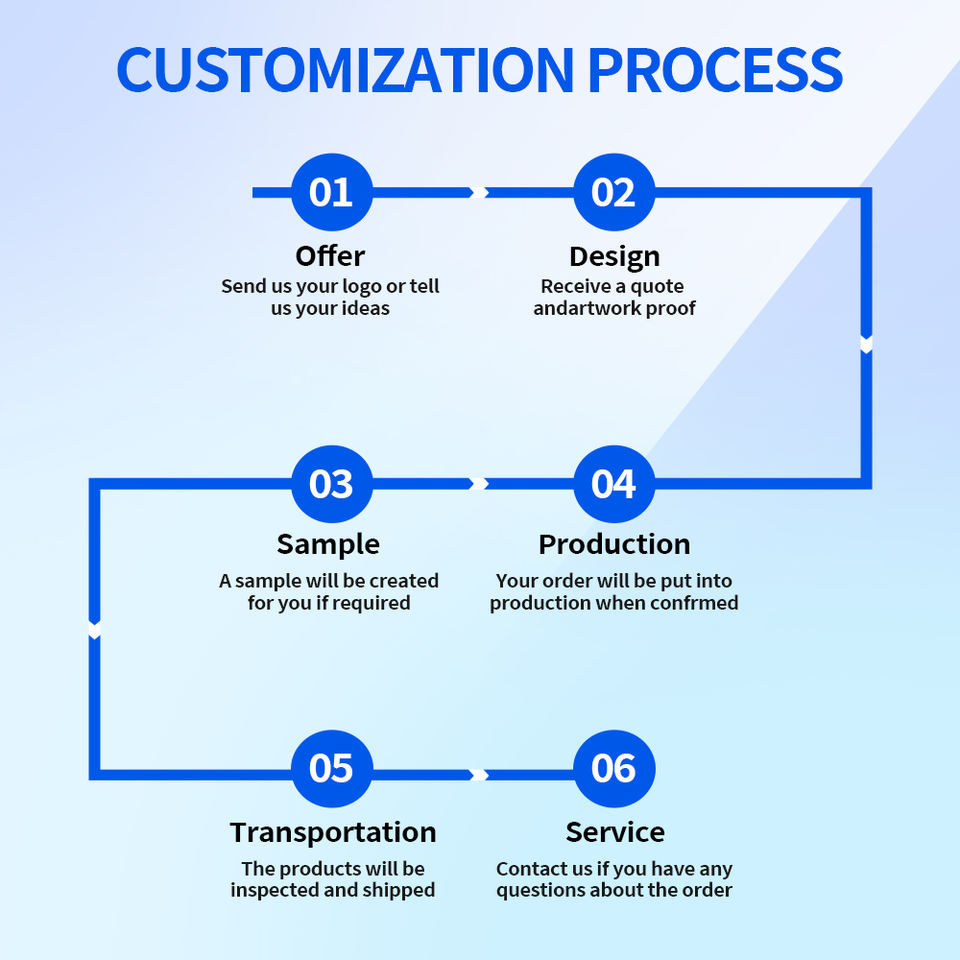 CUSTOMIZATION PROCESS

01
Offer
Send us your logo or tell us your ideas

02
Design
Receive a quote andartwork proof

03
Sample
A sample will be created for you if required

04
Production
Your order will be put into production when confrmed

05
Transportation
The products will be inspected and shipped

06
Service
Contact us if you have any questions about the order